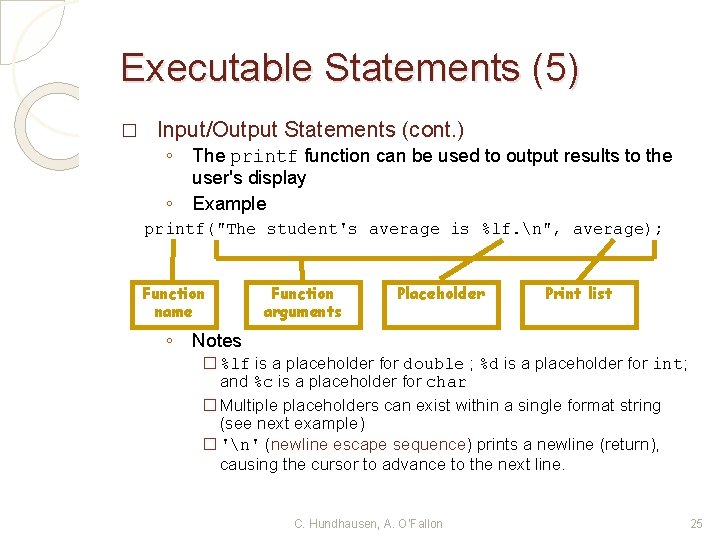 Executable Statements (5)

□ Input/Output Statements (cont.)

◦ The printf function can be used to output results to the user's display

◦ Example

printf("The student's average is %lf.\n", average);

Function name

Function arguments

Placeholder

Print list

◦ Notes

□ %lf is a placeholder for double ; %d is a placeholder for int; and %c is a placeholder for char

□ Multiple placeholders can exist within a single format string (see next example)

□ '\n' (newline escape sequence) prints a newline (return), causing the cursor to advance to the next line.

C. Hundhausen, A. O'Fallon

25